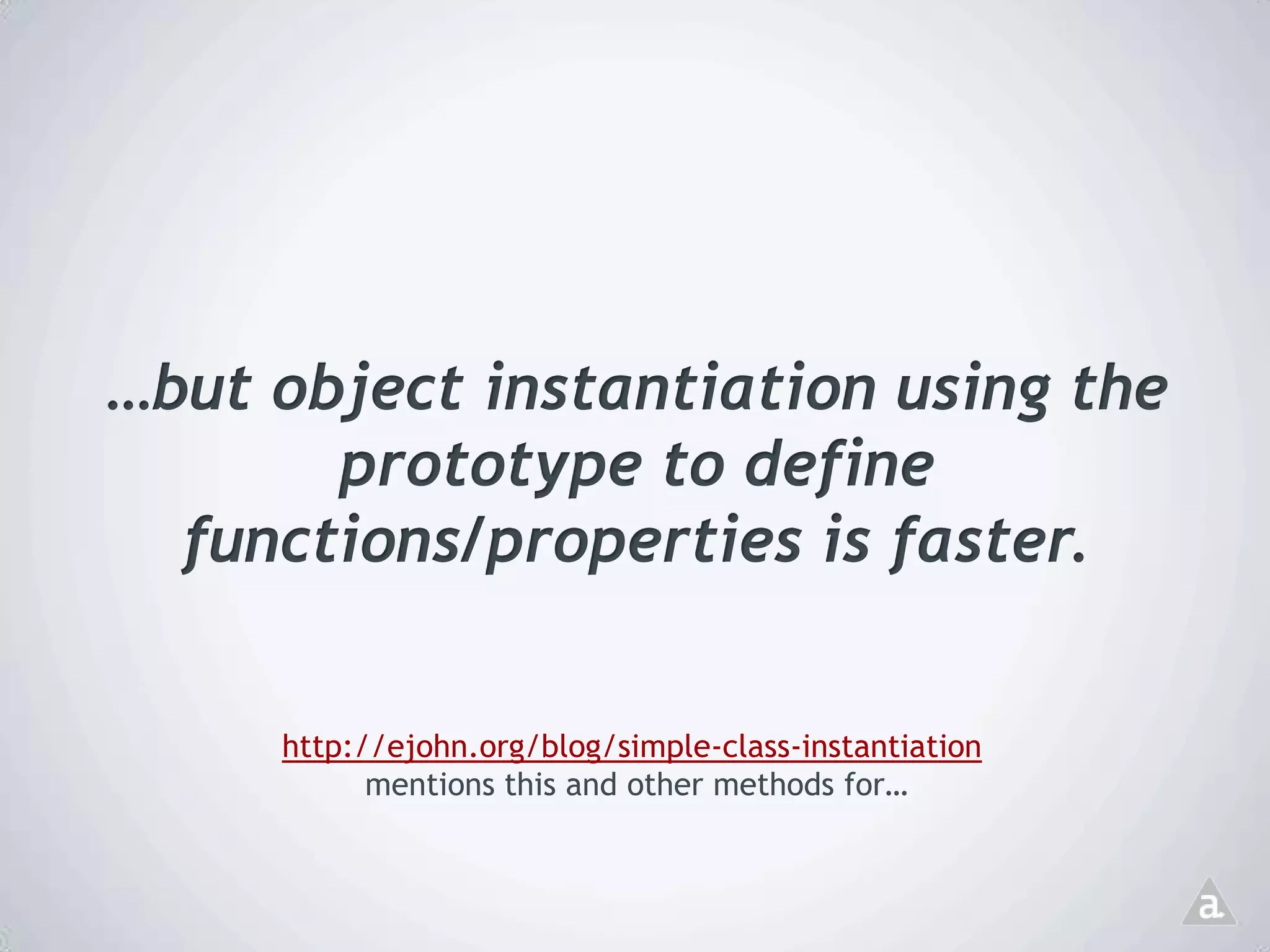 …but object instantiation using the prototype to define functions/properties is faster.

http://ejohn.org/blog/simple-class-instantiation
mentions this and other methods for…

a.